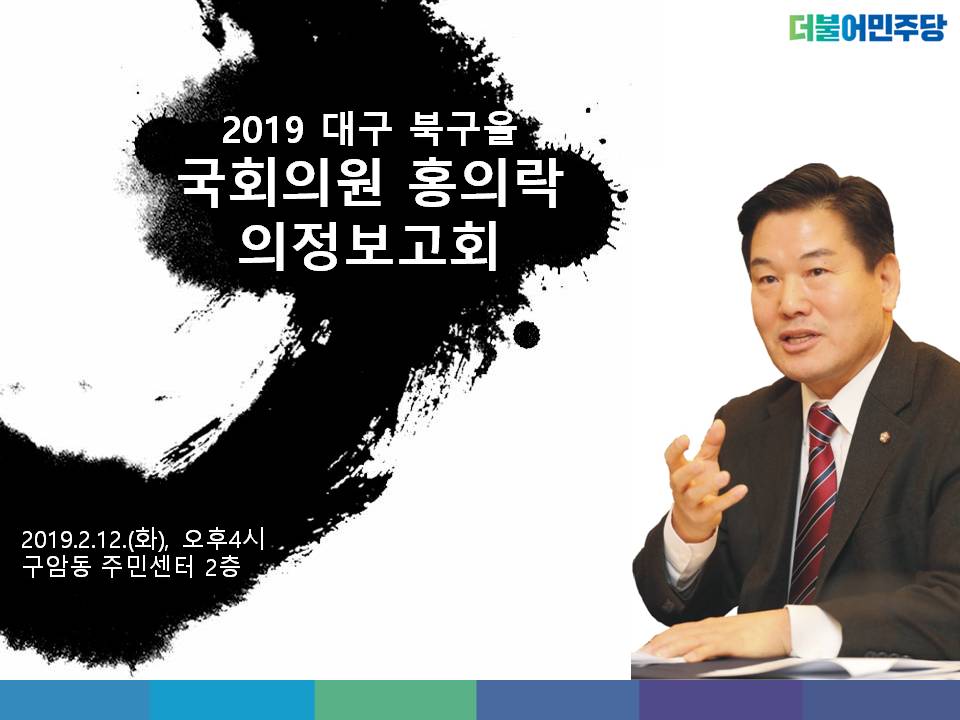 더불어민주당

2019 대구 북구을
국회의원 홍의락
의정보고회

2019.2.12.(화), 오후4시
구암동 주민센터 2층